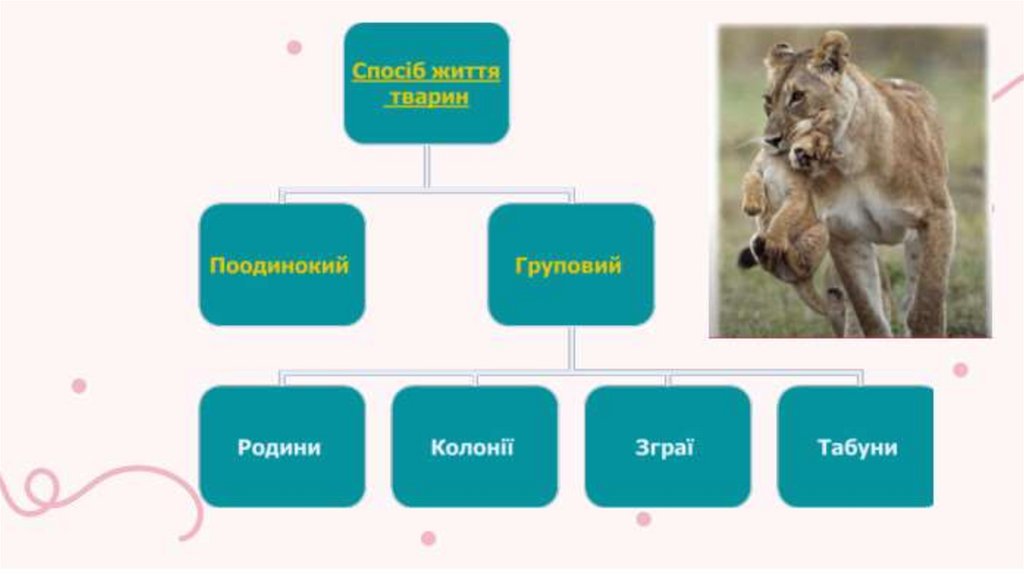 Спосіб життя тварин

Поодинокий

Груповий

Родини

Колонії

Зграї

Табуни